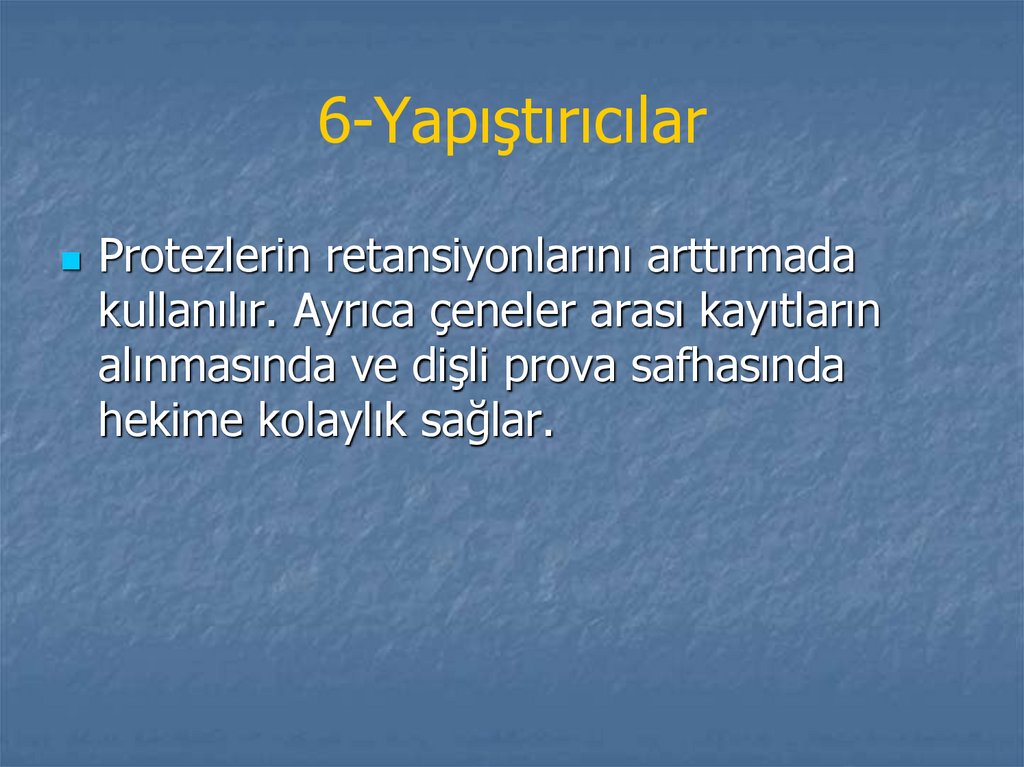 6-Yapıştırıcılar

Protezlerin retansiyonlarını arttırmada kullanılır. Ayrıca çeneler arası kayıtların alınmasında ve dişli prova safhasında hekime kolaylık sağlar.